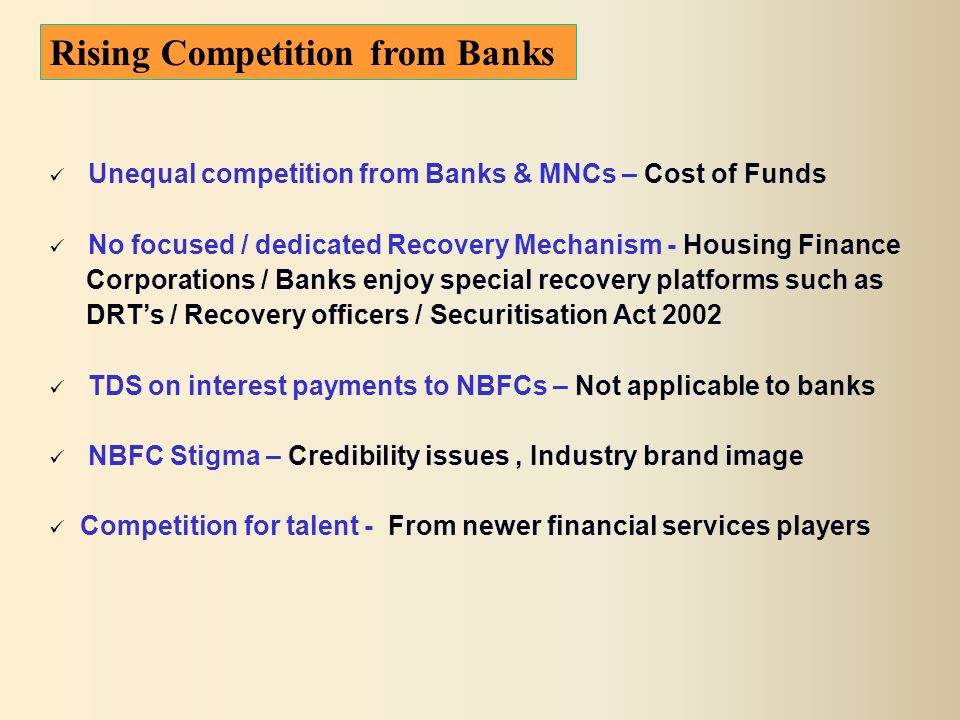 Rising Competition from Banks

✓ Unequal competition from Banks & MNCs – Cost of Funds

✓ No focused / dedicated Recovery Mechanism - Housing Finance Corporations / Banks enjoy special recovery platforms such as DRT's / Recovery officers / Securitisation Act 2002

✓ TDS on interest payments to NBFCs – Not applicable to banks

✓ NBFC Stigma – Credibility issues , Industry brand image

✓ Competition for talent - From newer financial services players